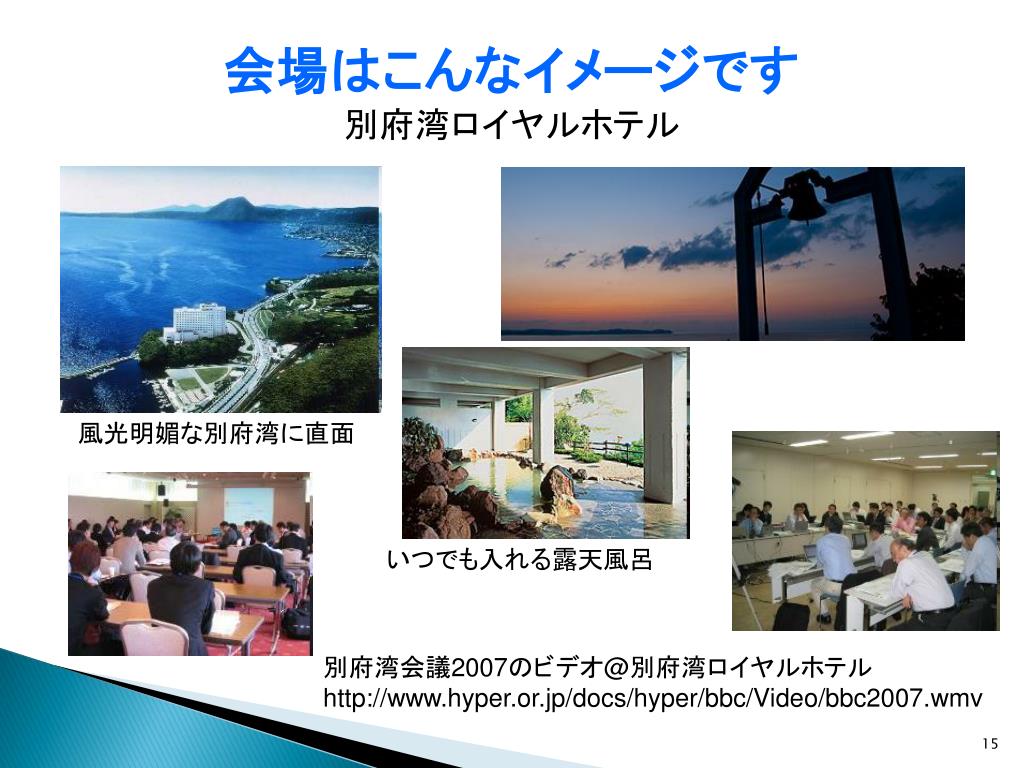 会場はこんなイメージです
別府湾ロイヤルホテル

風光明媚な別府湾に直面

いつでも入れる露天風呂

別府湾会議2007のビデオ@別府湾ロイヤルホテル
http://www.hyper.or.jp/docs/hyper/bbc/Video/bbc2007.wmv

15